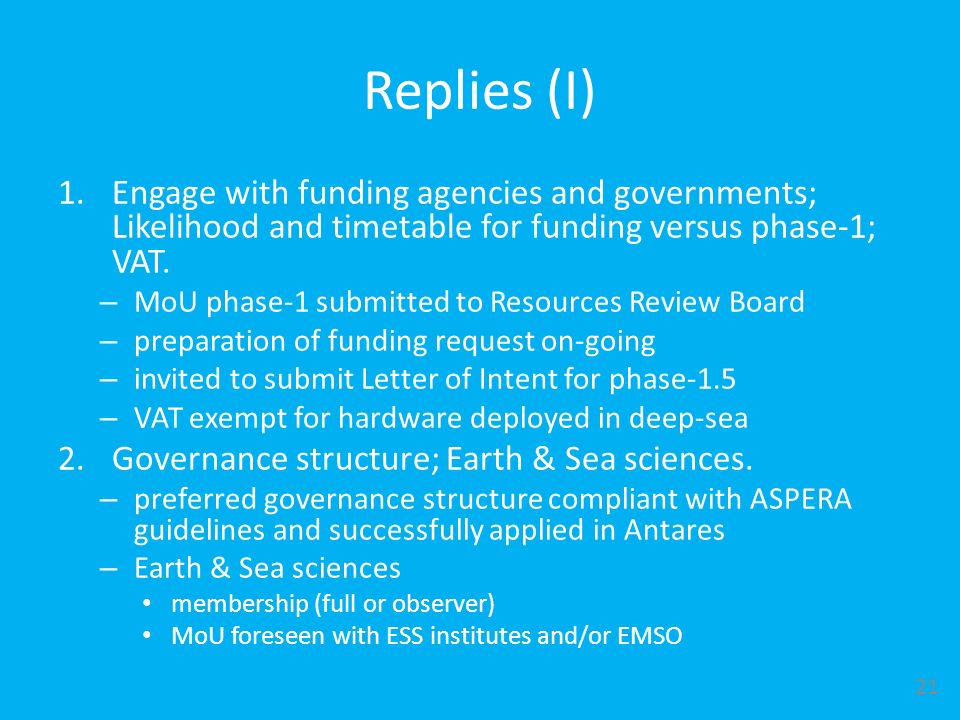 Replies (I)

1. Engage with funding agencies and governments; Likelihood and timetable for funding versus phase-1; VAT.
– MoU phase-1 submitted to Resources Review Board
– preparation of funding request on-going
– invited to submit Letter of Intent for phase-1.5
– VAT exempt for hardware deployed in deep-sea
2. Governance structure; Earth & Sea sciences.
– preferred governance structure compliant with ASPERA guidelines and successfully applied in Antares
– Earth & Sea sciences
• membership (full or observer)
• MoU foreseen with ESS institutes and/or EMSO

21